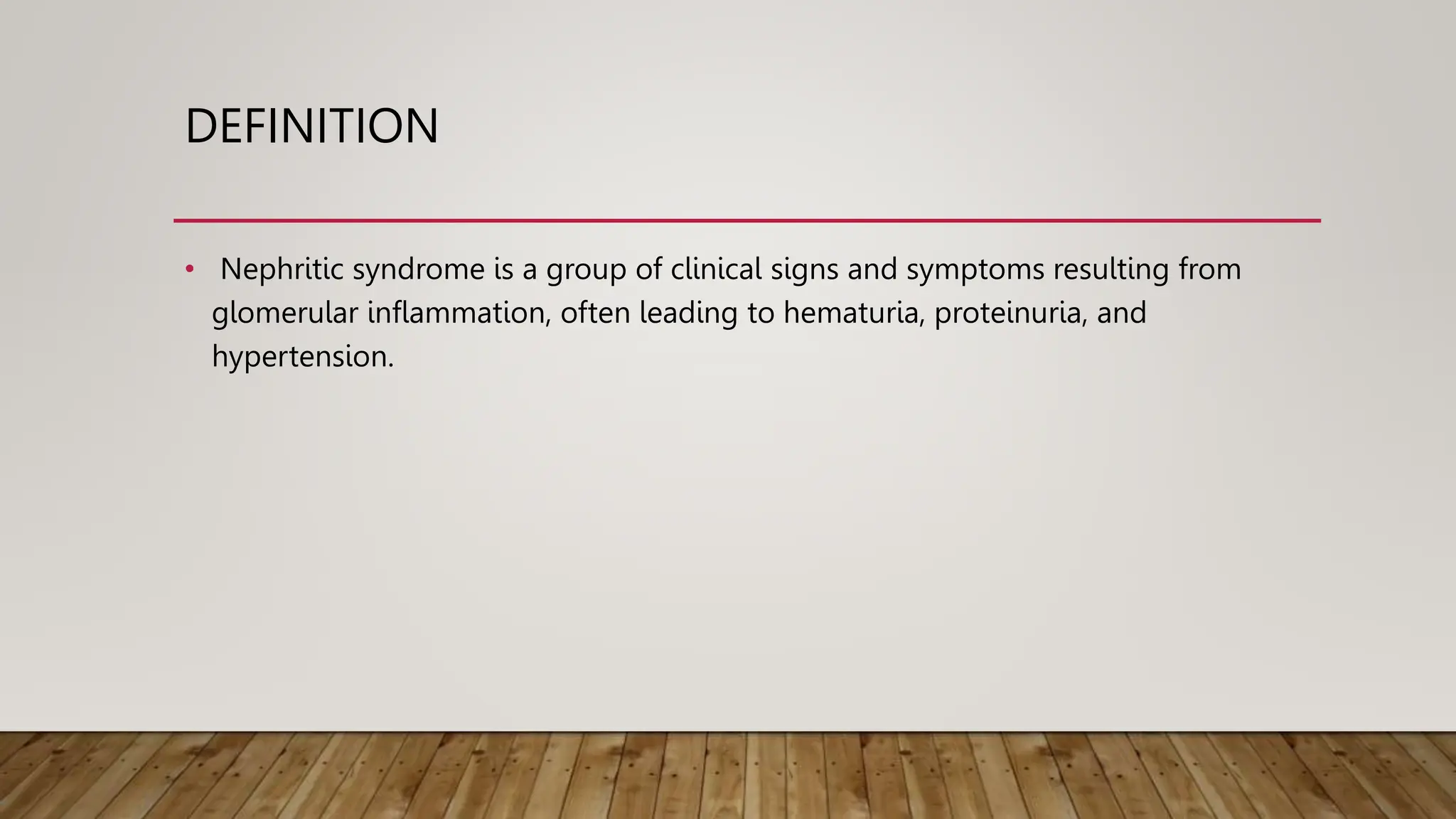 DEFINITION

• Nephritic syndrome is a group of clinical signs and symptoms resulting from glomerular inflammation, often leading to hematuria, proteinuria, and hypertension.